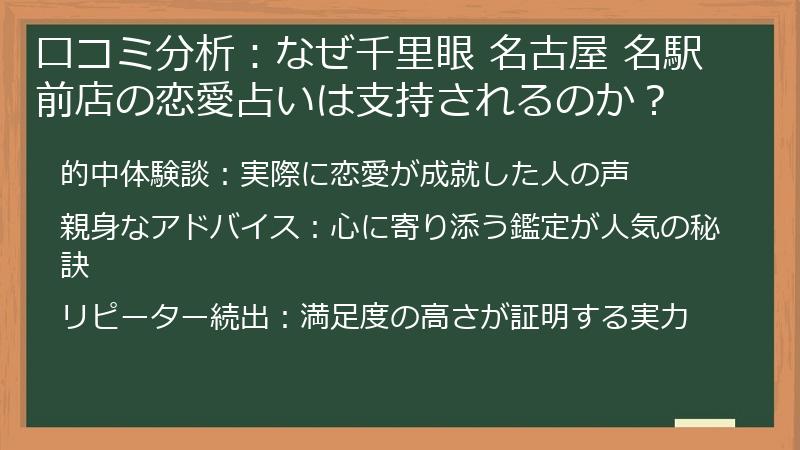 口コミ分析：なぜ千里眼 名古屋 名駅前店の恋愛占いは支持されるのか？

的中体験談：実際に恋愛が成就した人の声

親身なアドバイス：心に寄り添う鑑定が人気の秘訣

リピーター続出：満足度の高さが証明する実力